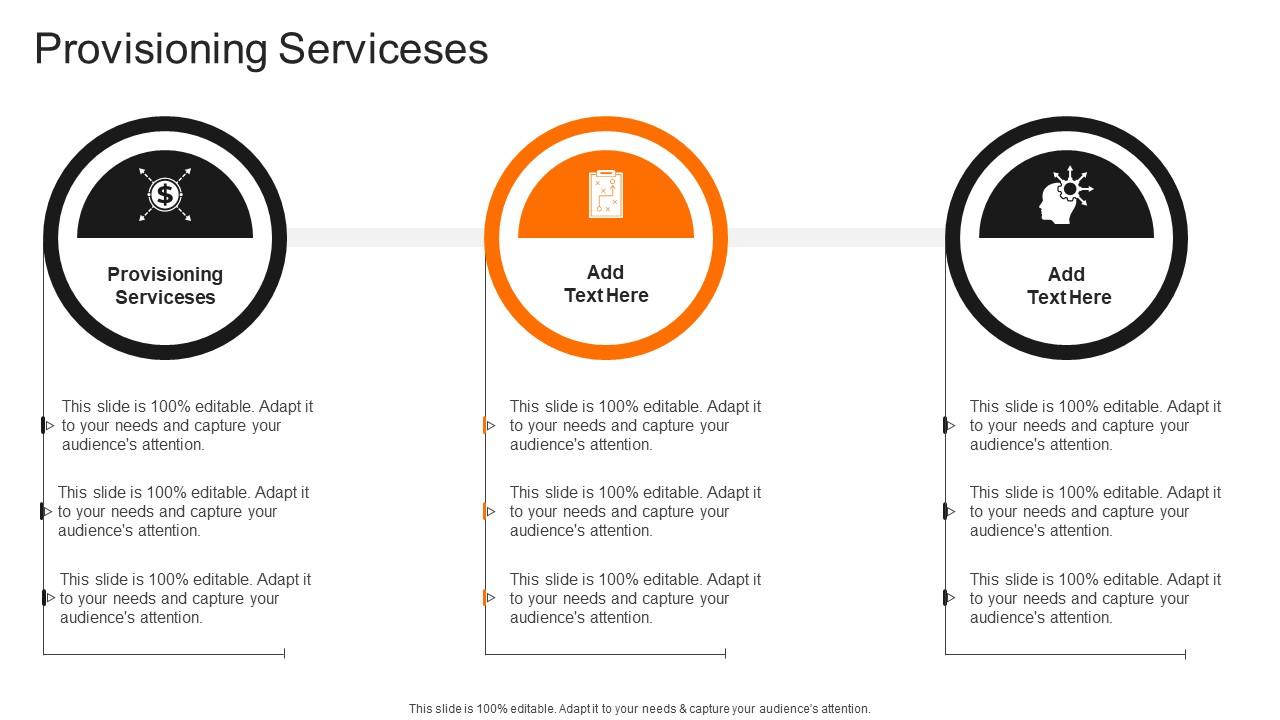 Provisioning Serviceses

Provisioning Serviceses

This slide is 100% editable. Adapt it to your needs and capture your audience's attention.

This slide is 100% editable. Adapt it to your needs and capture your audience's attention.

This slide is 100% editable. Adapt it to your needs and capture your audience's attention.

Add Text Here

This slide is 100% editable. Adapt it to your needs and capture your audience's attention.

This slide is 100% editable. Adapt it to your needs and capture your audience's attention.

This slide is 100% editable. Adapt it to your needs and capture your audience's attention.

Add Text Here

This slide is 100% editable. Adapt it to your needs and capture your audience's attention.

This slide is 100% editable. Adapt it to your needs and capture your audience's attention.

This slide is 100% editable. Adapt it to your needs and capture your audience's attention.

This slide is 100% editable. Adapt it to your needs & capture your audience's attention.